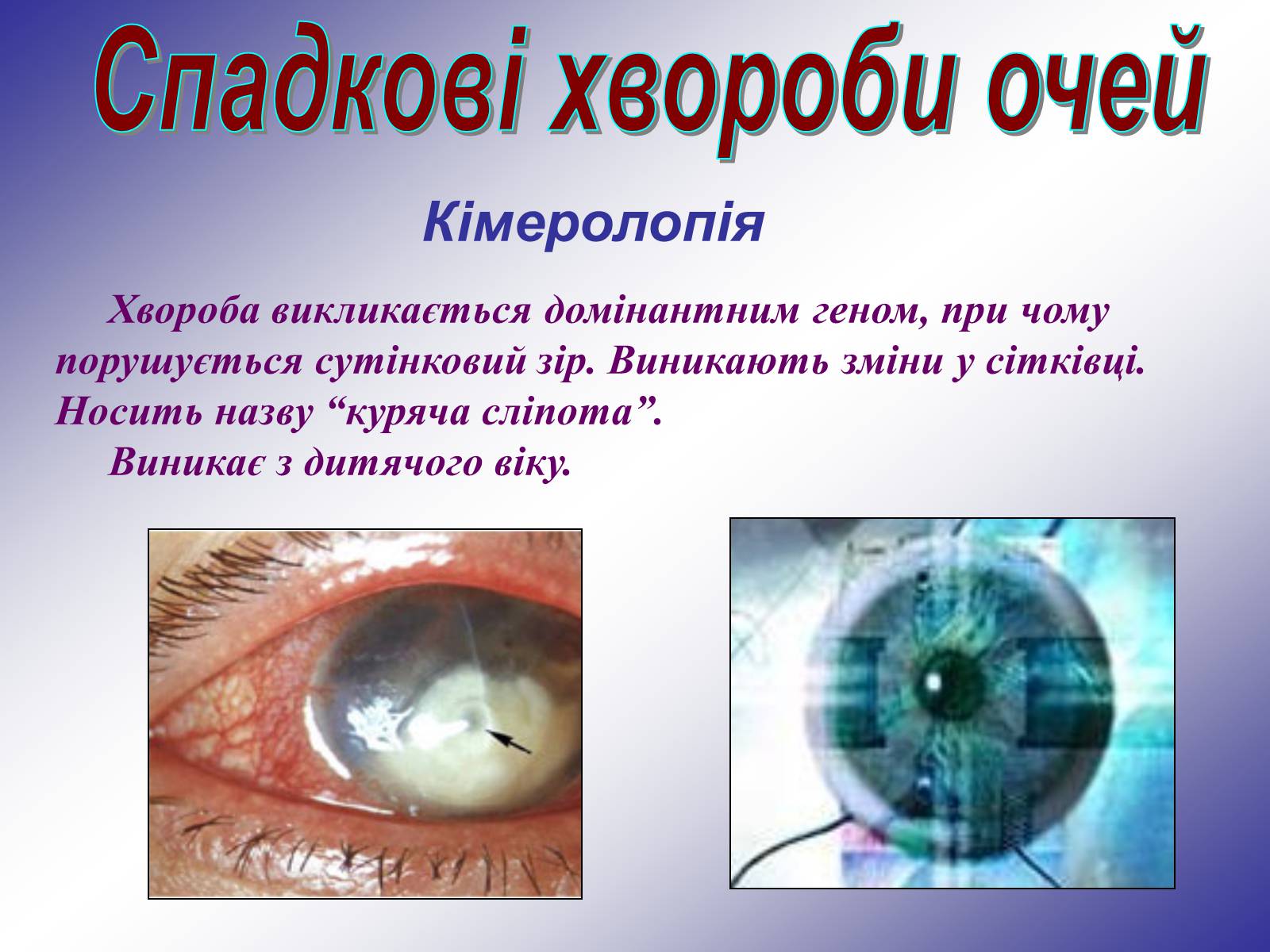 Спадкові хвороби очей

Кімеролопія

Хвороба викликається домінантним геном, при чому порушується сутінковий зір. Виникають зміни у сітківці. Носить назву “куряча сліпота”.

Виникає з дитячого віку.